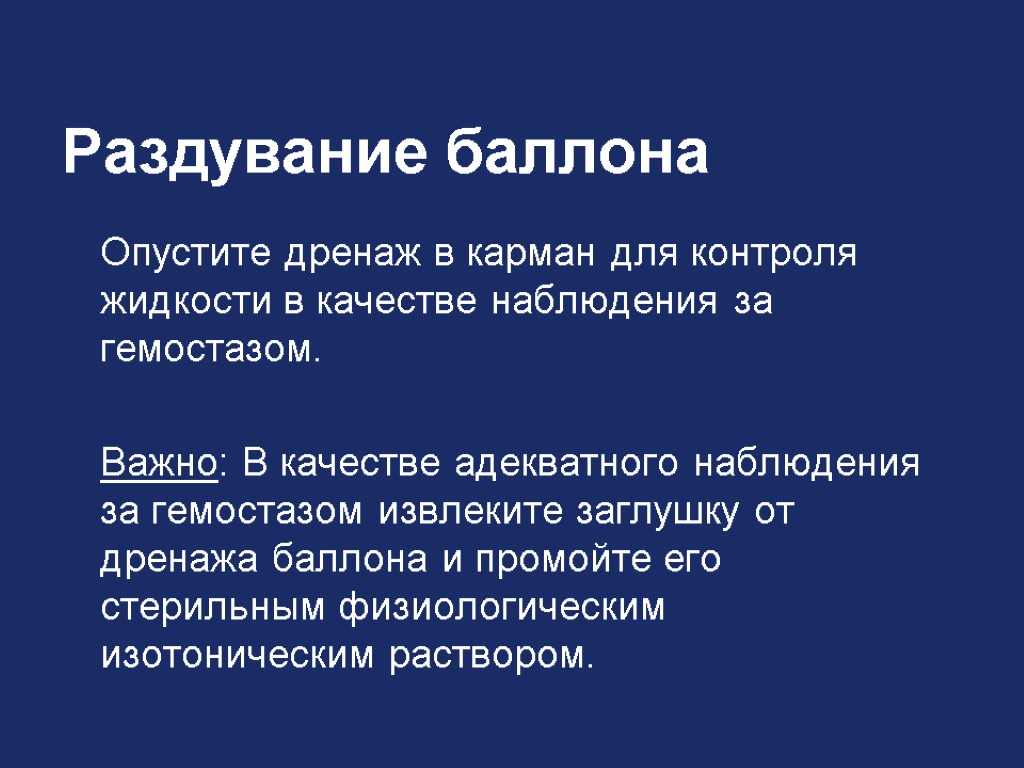 Раздувание баллона

Опустите дренаж в карман для контроля жидкости в качестве наблюдения за гемостазом.

Важно: В качестве адекватного наблюдения за гемостазом извлеките заглушку от дренажа баллона и промойте его стерильным физиологическим изотоническим раствором.